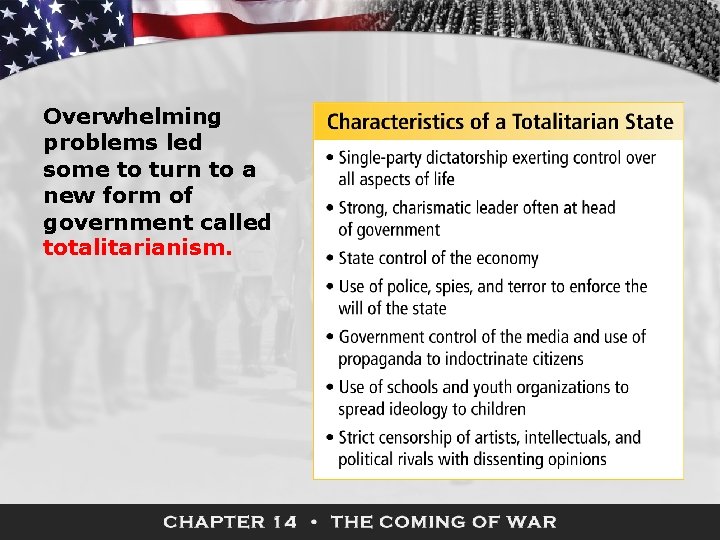 Overwhelming problems led some to turn to a new form of government called totalitarianism.

Characteristics of a Totalitarian State

• Single-party dictatorship exerting control over all aspects of life
• Strong, charismatic leader often at head of government
• State control of the economy
• Use of police, spies, and terror to enforce the will of the state
• Government control of the media and use of propaganda to indoctrinate citizens
• Use of schools and youth organizations to spread ideology to children
• Strict censorship of artists, intellectuals, and political rivals with dissenting opinions

CHAPTER 14 • THE COMING OF WAR